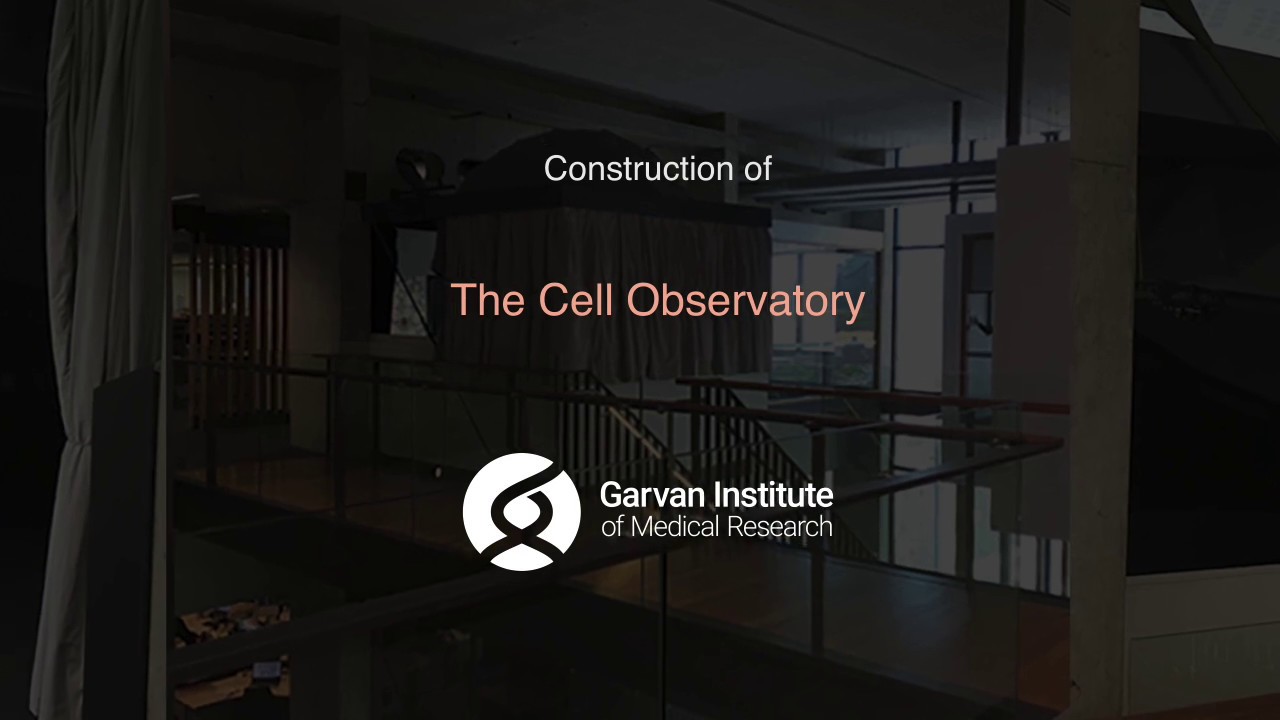 Construction of

The Cell Observatory

Garvan Institute
of Medical Research